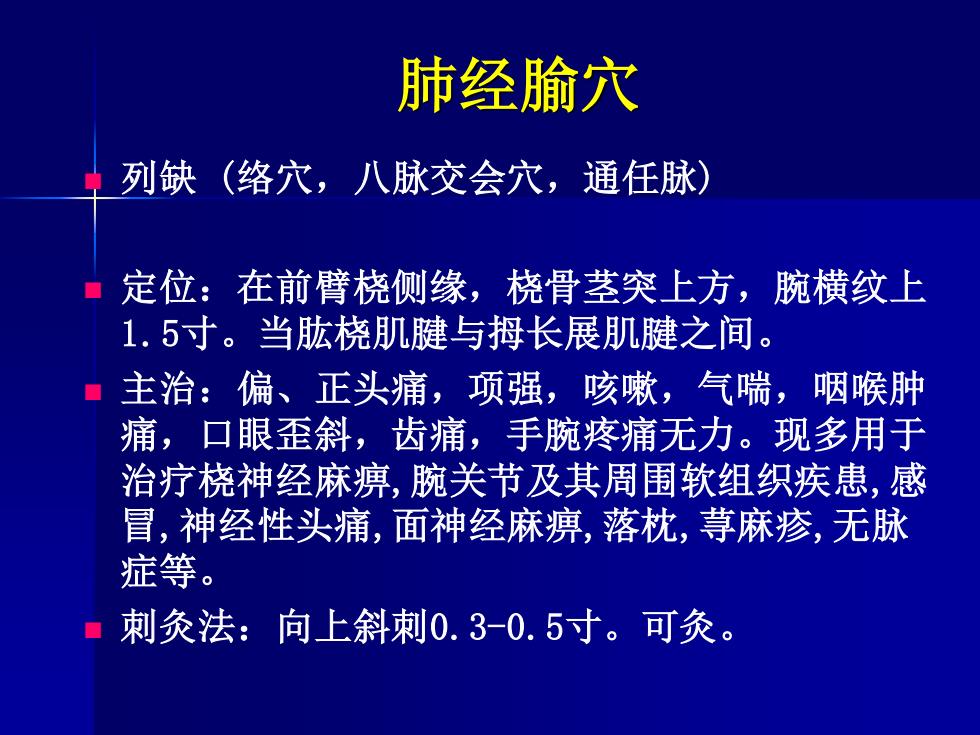 肺经腧穴

列缺（络穴，八脉交会穴，通任脉）

定位：在前臂桡侧缘，桡骨茎突上方，腕横纹上1.5寸。当肱桡肌腱与拇长展肌腱之间。

主治：偏、正头痛，项强，咳嗽，气喘，咽喉肿痛，口眼歪斜，齿痛，手腕疼痛无力。现多用于治疗桡神经麻痹,腕关节及其周围软组织疾患,感冒,神经性头痛,面神经麻痹,落枕,荨麻疹,无脉症等。

刺灸法：向上斜刺0.3-0.5寸。可灸。